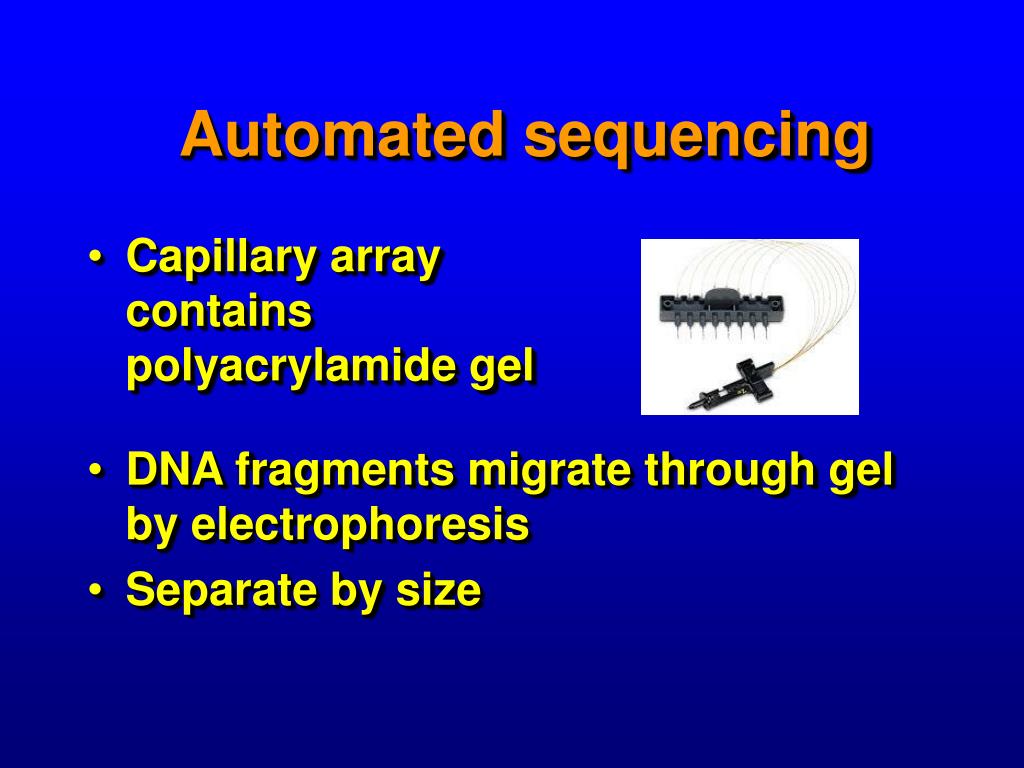 Automated sequencing

• Capillary array contains polyacrylamide gel

• DNA fragments migrate through gel by electrophoresis

• Separate by size